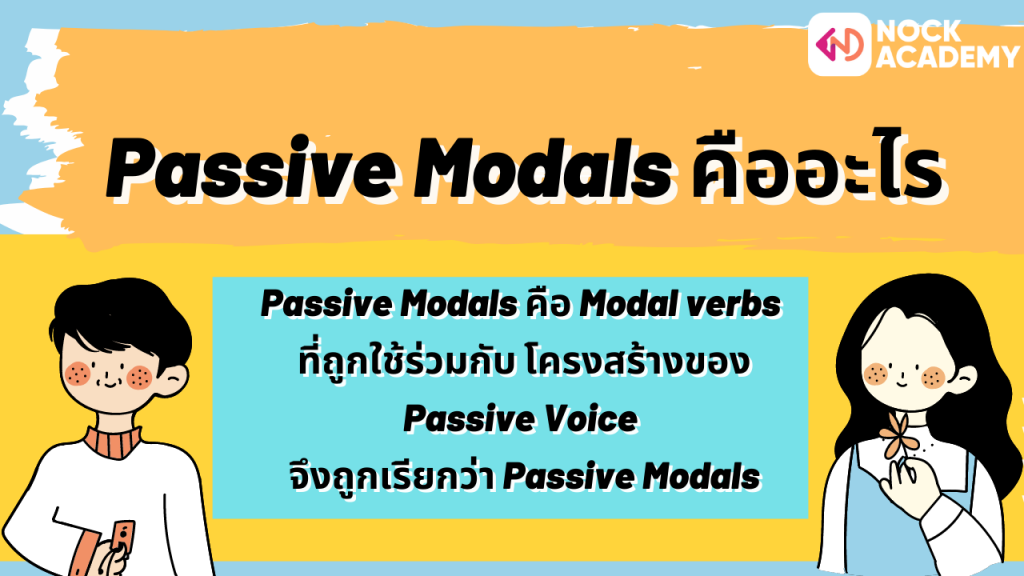 NOCK ACADEMY

Passive Modals คืออะไร

Passive Modals คือ Modal verbs ที่ถูกใช้ร่วมกับ โครงสร้างของ Passive Voice จึงถูกเรียกว่า Passive Modals